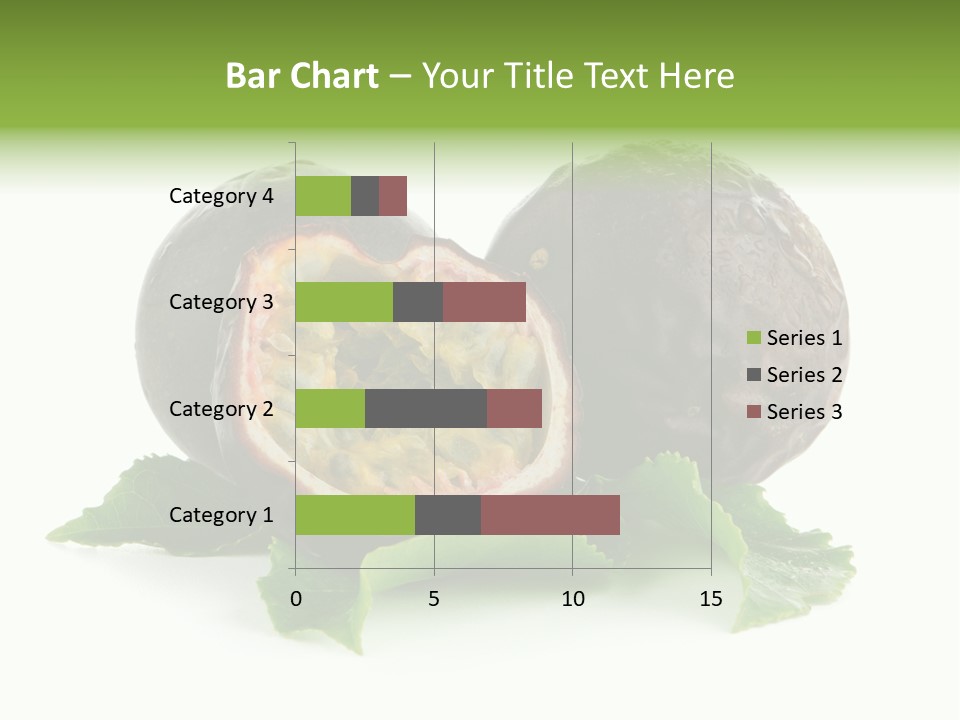 Bar Chart – Your Title Text Here

Category 4
Category 3
Category 2
Category 1

0 5 10 15

Series 1
Series 2
Series 3